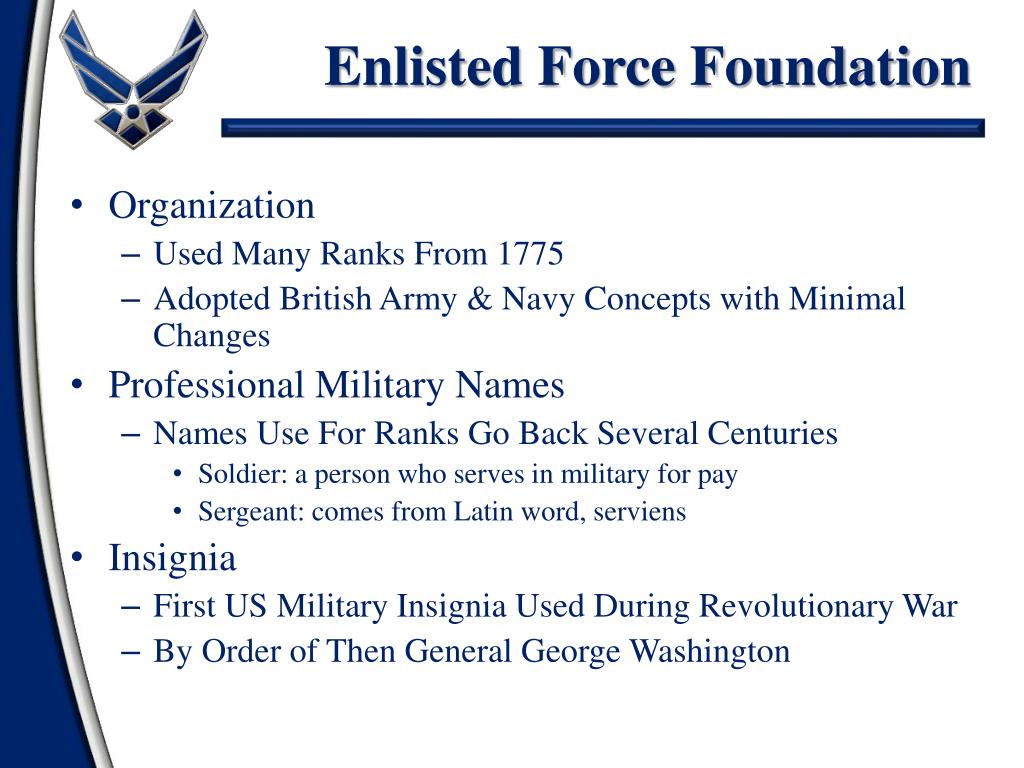 Enlisted Force Foundation

• Organization
– Used Many Ranks From 1775
– Adopted British Army & Navy Concepts with Minimal Changes
• Professional Military Names
– Names Use For Ranks Go Back Several Centuries
• Soldier: a person who serves in military for pay
• Sergeant: comes from Latin word, serviens
• Insignia
– First US Military Insignia Used During Revolutionary War
– By Order of Then General George Washington